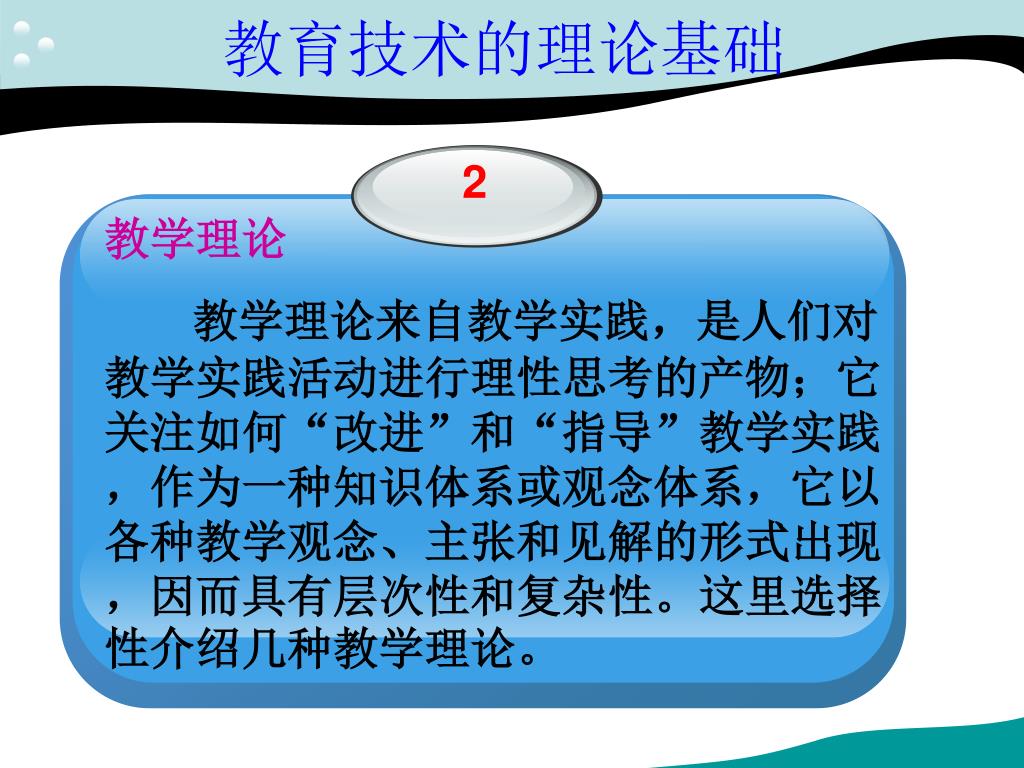 教育技术的理论基础

2

教学理论

教学理论来自教学实践，是人们对教学实践活动进行理性思考的产物；它关注如何“改进”和“指导”教学实践，作为一种知识体系或观念体系，它以各种教学观念、主张和见解的形式出现，因而具有层次性和复杂性。这里选择性介绍几种教学理论。